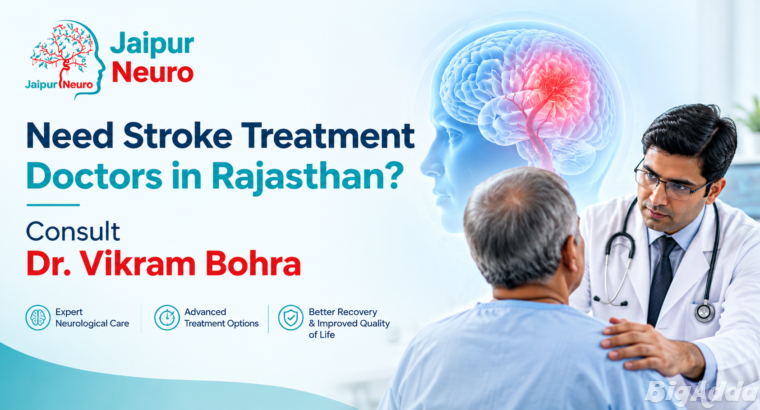 Jaipur Neuro

Jaipur Neuro

Need Stroke Treatment Doctors in Rajasthan?

Consult
Dr. Vikram Bohra

Expert Neurological Care

Advanced Treatment Options

Better Recovery & Improved Quality of Life

BigAdda